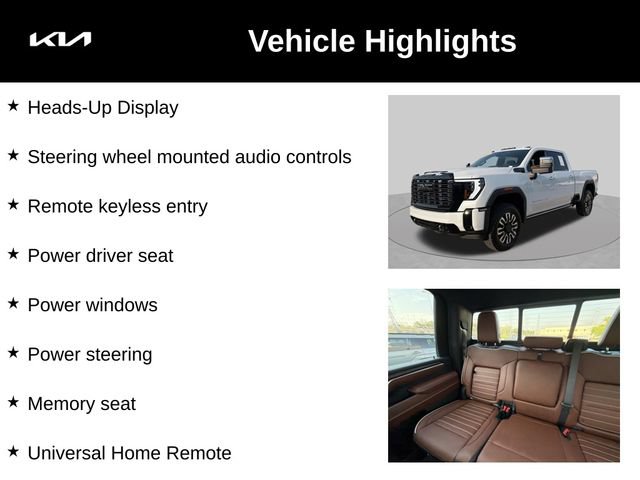 KIA

Vehicle Highlights

★ Heads-Up Display

★ Steering wheel mounted audio controls

★ Remote keyless entry

★ Power driver seat

★ Power windows

★ Power steering

★ Memory seat

★ Universal Home Remote